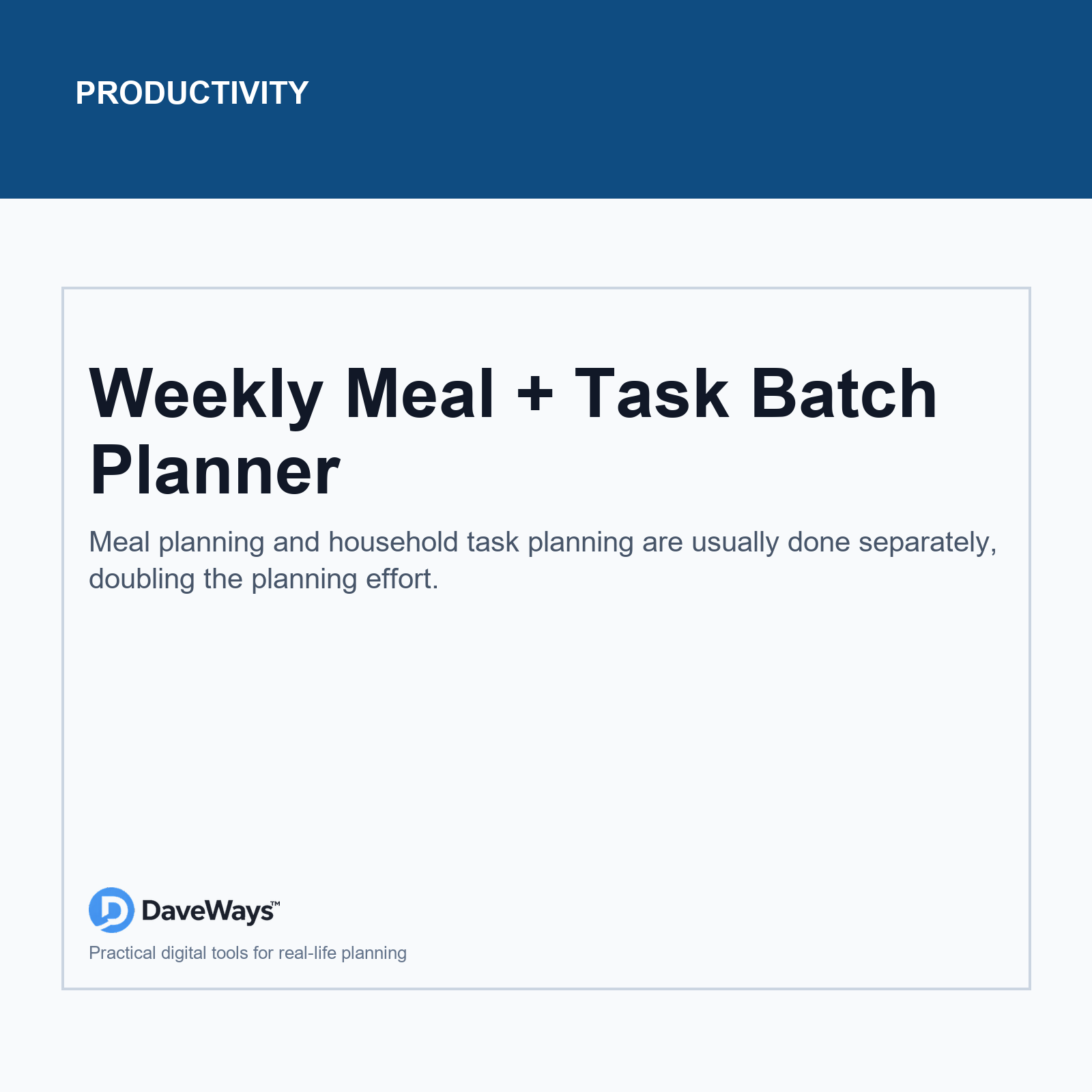 PRODUCTIVITY

Weekly Meal + Task Batch Planner

Meal planning and household task planning are usually done separately, doubling the planning effort.

DaveWays™

Practical digital tools for real-life planning